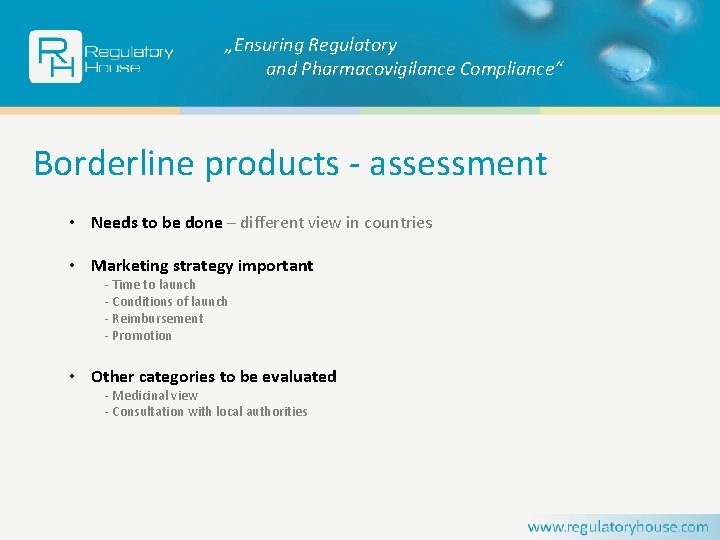 RH Regulatory House

„Ensuring Regulatory and Pharmacovigilance Compliance“

Borderline products - assessment

• Needs to be done – different view in countries

• Marketing strategy important
- Time to launch
- Conditions of launch
- Reimbursement
- Promotion

• Other categories to be evaluated
- Medicinal view
- Consultation with local authorities

www.regulatoryhouse.com